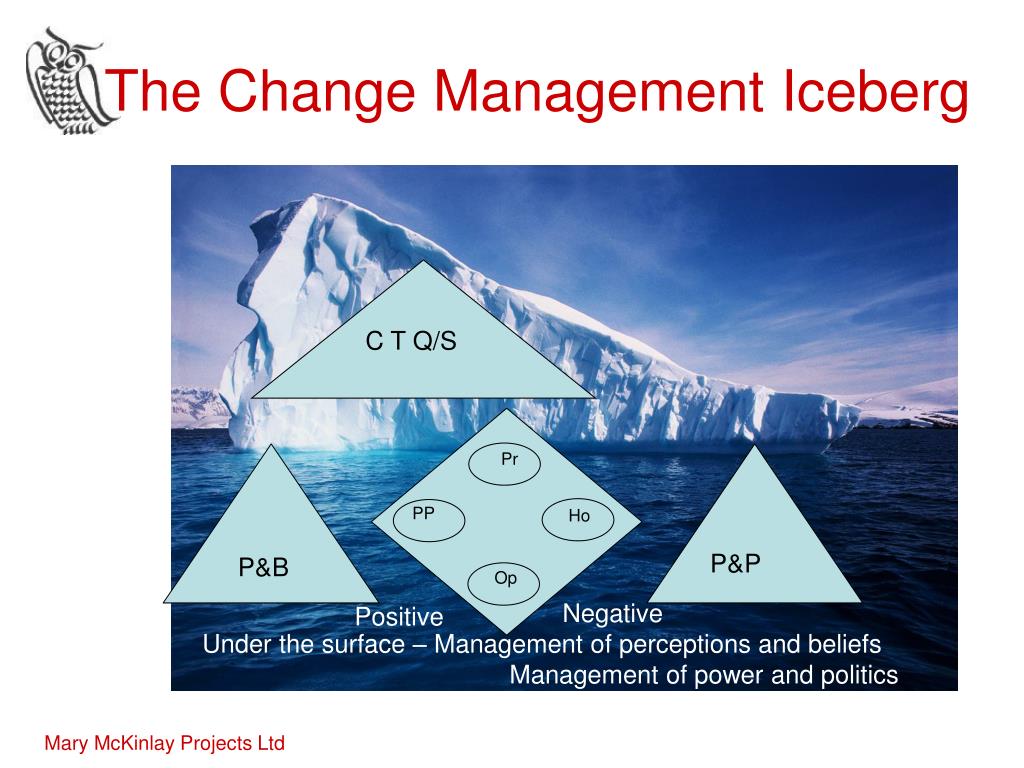 The Change Management Iceberg

C T Q/S

Pr

PP

Ho

Op

P&B

P&P

Positive

Negative

Under the surface – Management of perceptions and beliefs

Management of power and politics

Mary McKinlay Projects Ltd